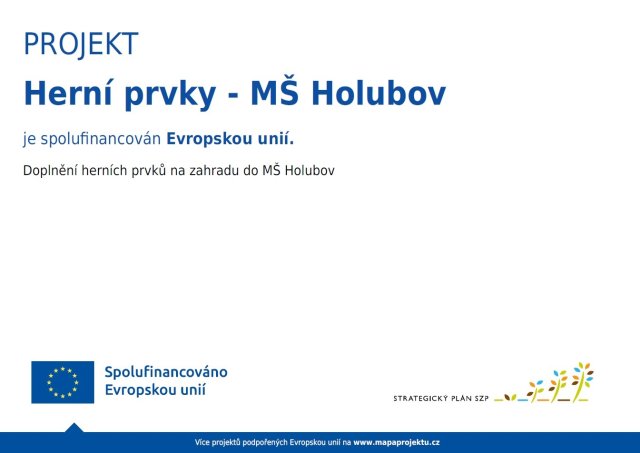 PROJEKT

Herní prvky - MŠ Holubov

je spolufinancován Evropskou unií.

Doplnění herních prvků na zahradu do MŠ Holubov

Spolufinancováno Evropskou unií

STRATEGICKÝ PLÁN SZP

Více projektů podpořených Evropskou unií na www.mapaprojektu.cz